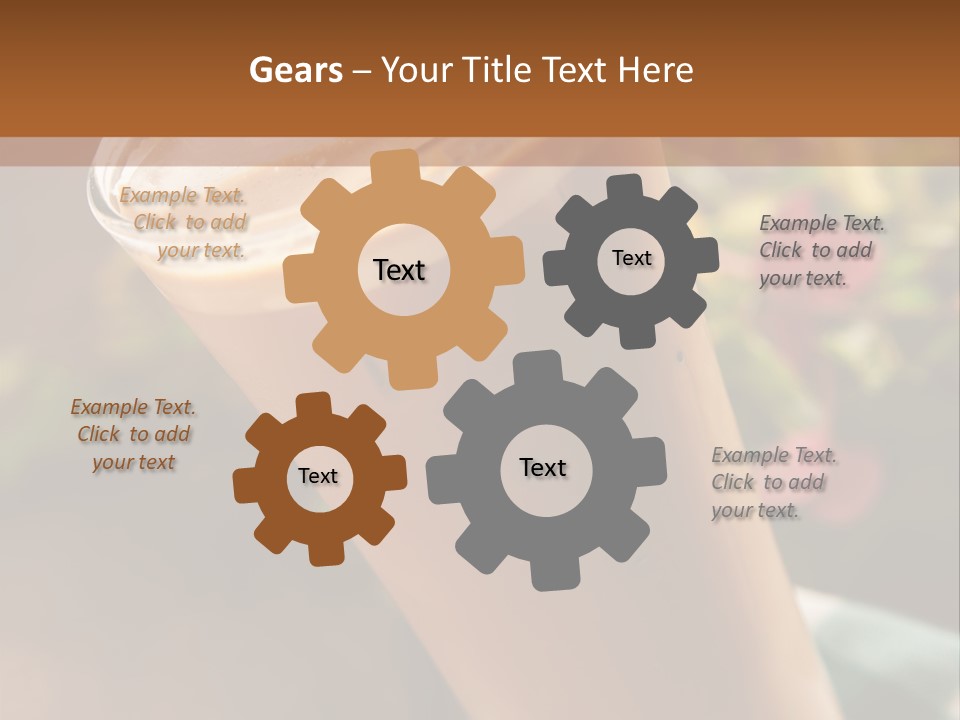 Gears – Your Title Text Here

Example Text. Click to add your text.

Text

Text

Example Text. Click to add your text.

Example Text. Click to add your text

Text

Text

Example Text. Click to add your text.